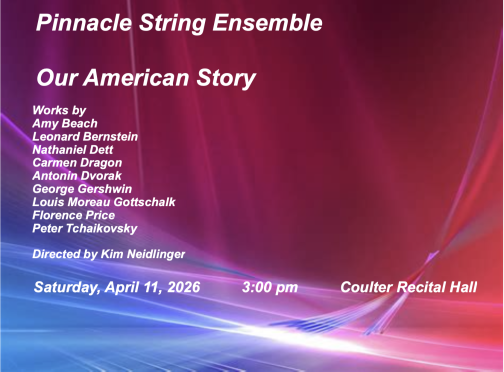 Pinnacle String Ensemble

Our American Story

Works by
Amy Beach
Leonard Bernstein
Nathaniel Dett
Carmen Dragon
Antonin Dvorak
George Gershwin
Louis Moreau Gottschalk
Florence Price
Peter Tchaikovsky

Directed by Kim Neidlinger

Saturday, April 11, 2026 3:00 pm Coulter Recital Hall